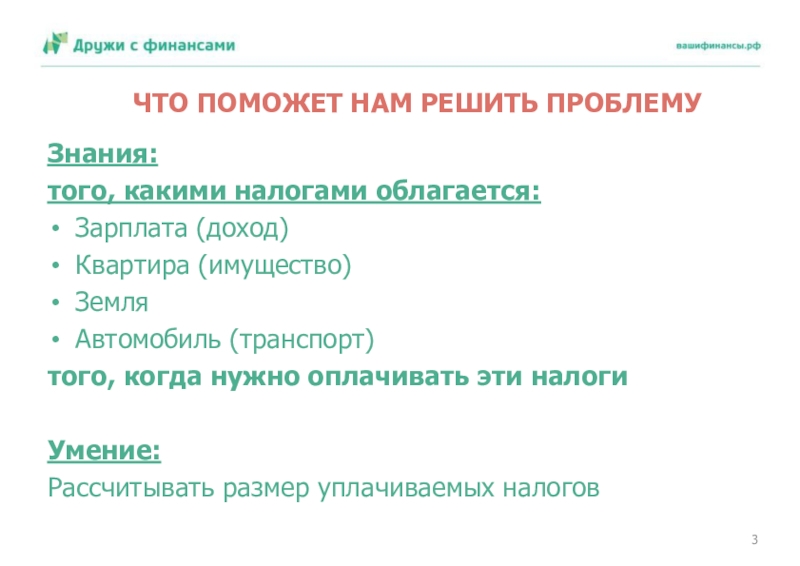 Дружи с финансами

вашифинансы.рф

ЧТО ПОМОЖЕТ НАМ РЕШИТЬ ПРОБЛЕМУ

Знания:

того, какими налогами облагается:

• Зарплата (доход)
• Квартира (имущество)
• Земля
• Автомобиль (транспорт)

того, когда нужно оплачивать эти налоги

Умение:

Рассчитывать размер уплачиваемых налогов

3